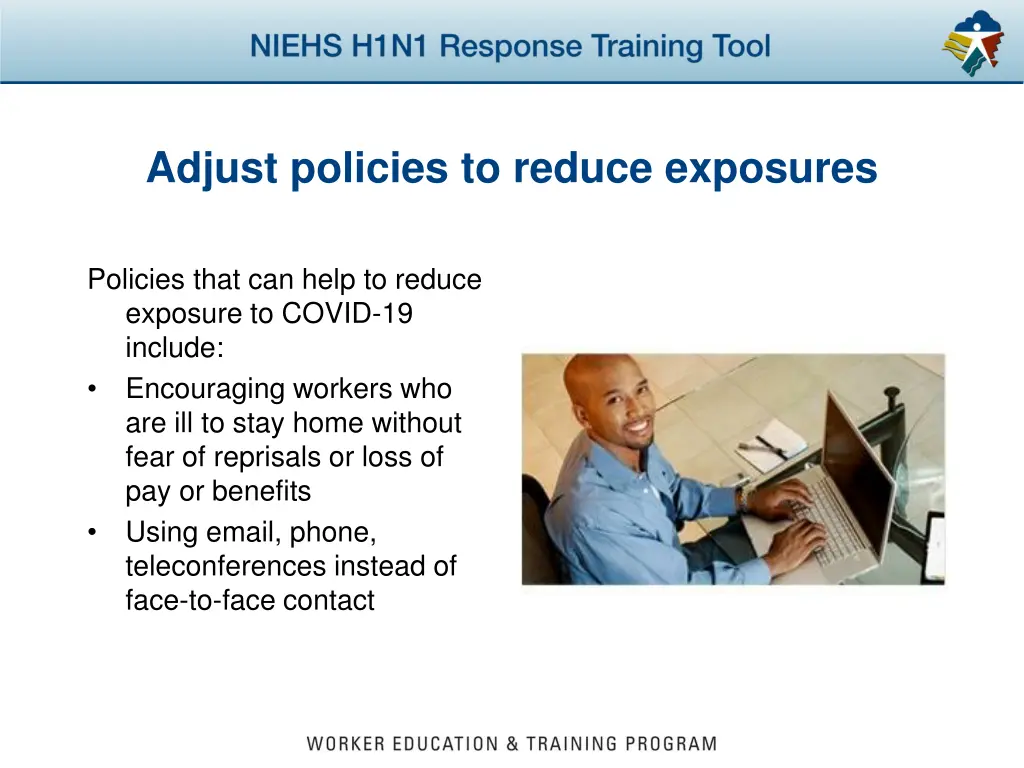 NIEHS H1N1 Response Training Tool

Adjust policies to reduce exposures

Policies that can help to reduce exposure to COVID-19 include:
• Encouraging workers who are ill to stay home without fear of reprisals or loss of pay or benefits
• Using email, phone, teleconferences instead of face-to-face contact

WORKER EDUCATION & TRAINING PROGRAM